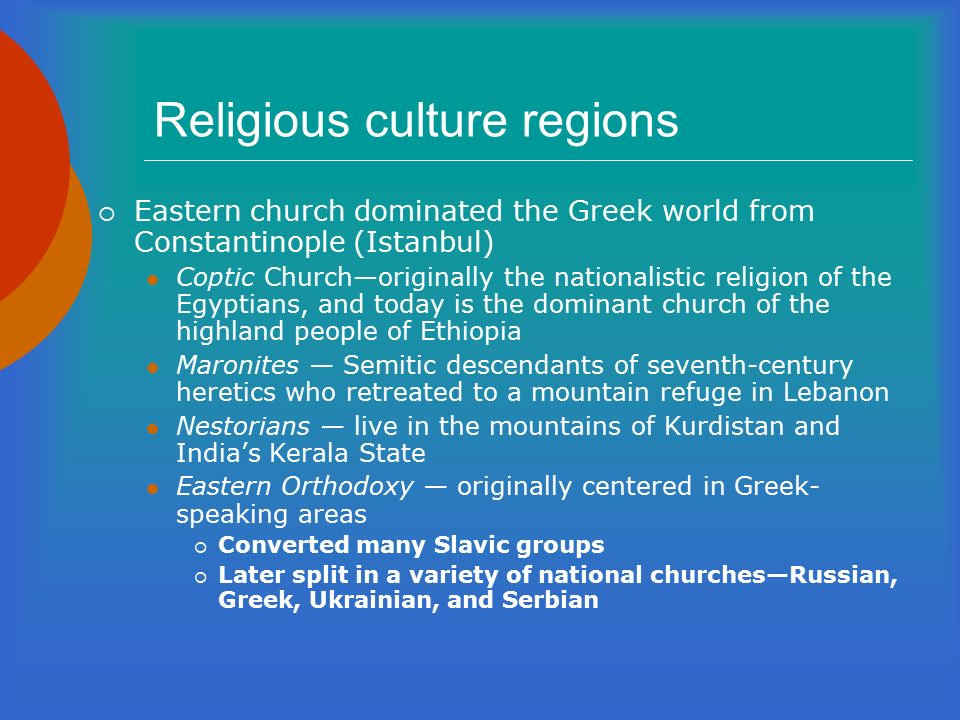 Religious culture regions

Eastern church dominated the Greek world from Constantinople (Istanbul)

Coptic Church—originally the nationalistic religion of the Egyptians, and today is the dominant church of the highland people of Ethiopia

Maronites — Semitic descendants of seventh-century heretics who retreated to a mountain refuge in Lebanon

Nestorians — live in the mountains of Kurdistan and India's Kerala State

Eastern Orthodoxy — originally centered in Greek-speaking areas

Converted many Slavic groups

Later split in a variety of national churches—Russian, Greek, Ukrainian, and Serbian